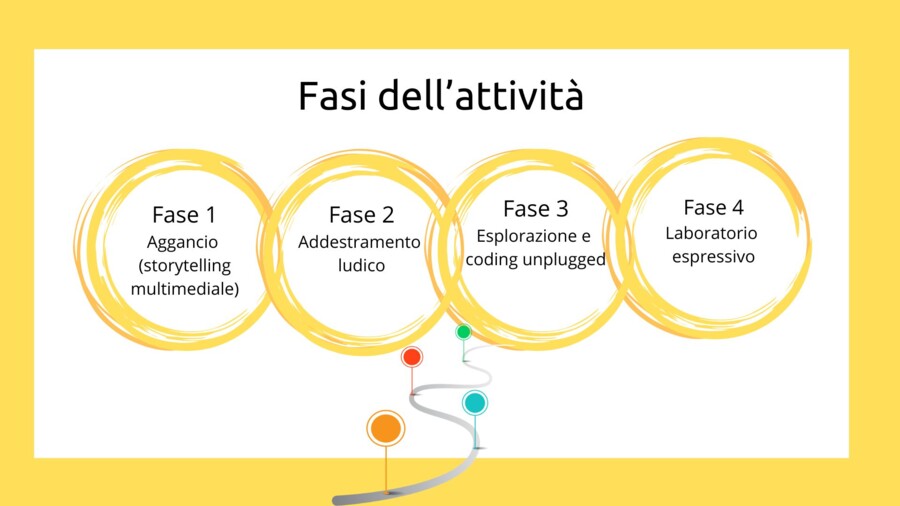 Fasi dell’attività

Fase 1
Aggancio (storytelling multimediale)

Fase 2
Addestramento ludico

Fase 3
Esplorazione e coding unplugged

Fase 4
Laboratorio espressivo